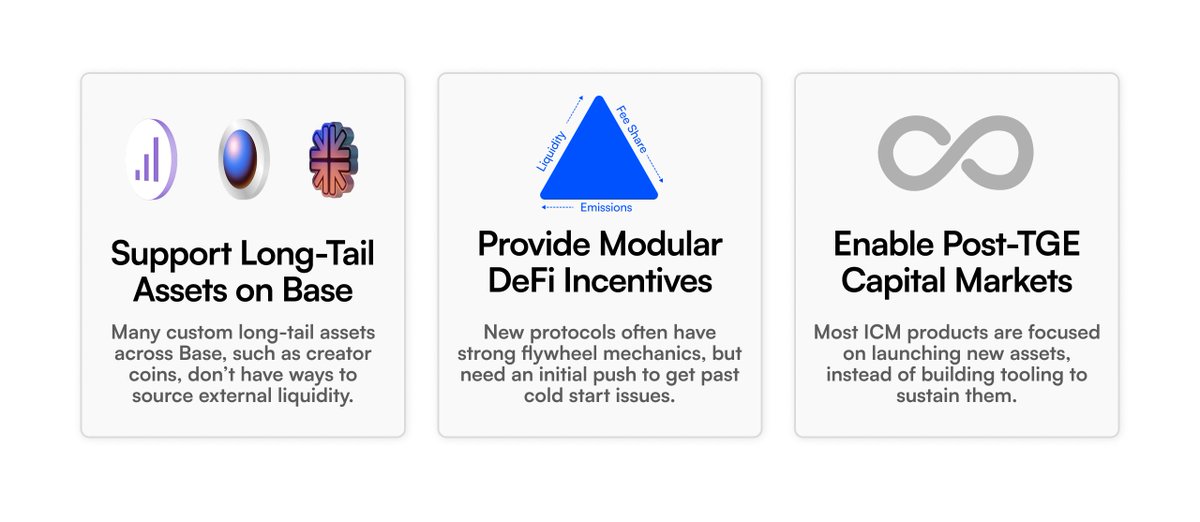 Support Long-Tail Assets on Base

Many custom long-tail assets across Base, such as creator coins, don't have ways to source external liquidity.

Liquidity
Fee Share
Emissions

Provide Modular DeFi Incentives

New protocols often have strong flywheel mechanics, but need an initial push to get past cold start issues.

Enable Post-TGE Capital Markets

Most ICM products are focused on launching new assets, instead of building tooling to sustain them.